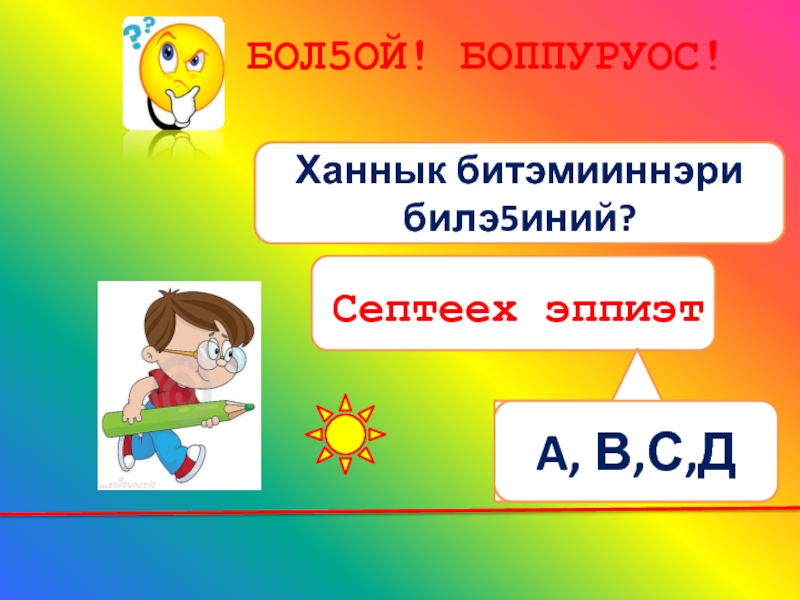 БОЛ5ОЙ! БОППУРУОС!

Ханнык битэмииннэри билэ5иний?

Септеех эппиэт

А, В,С,Д